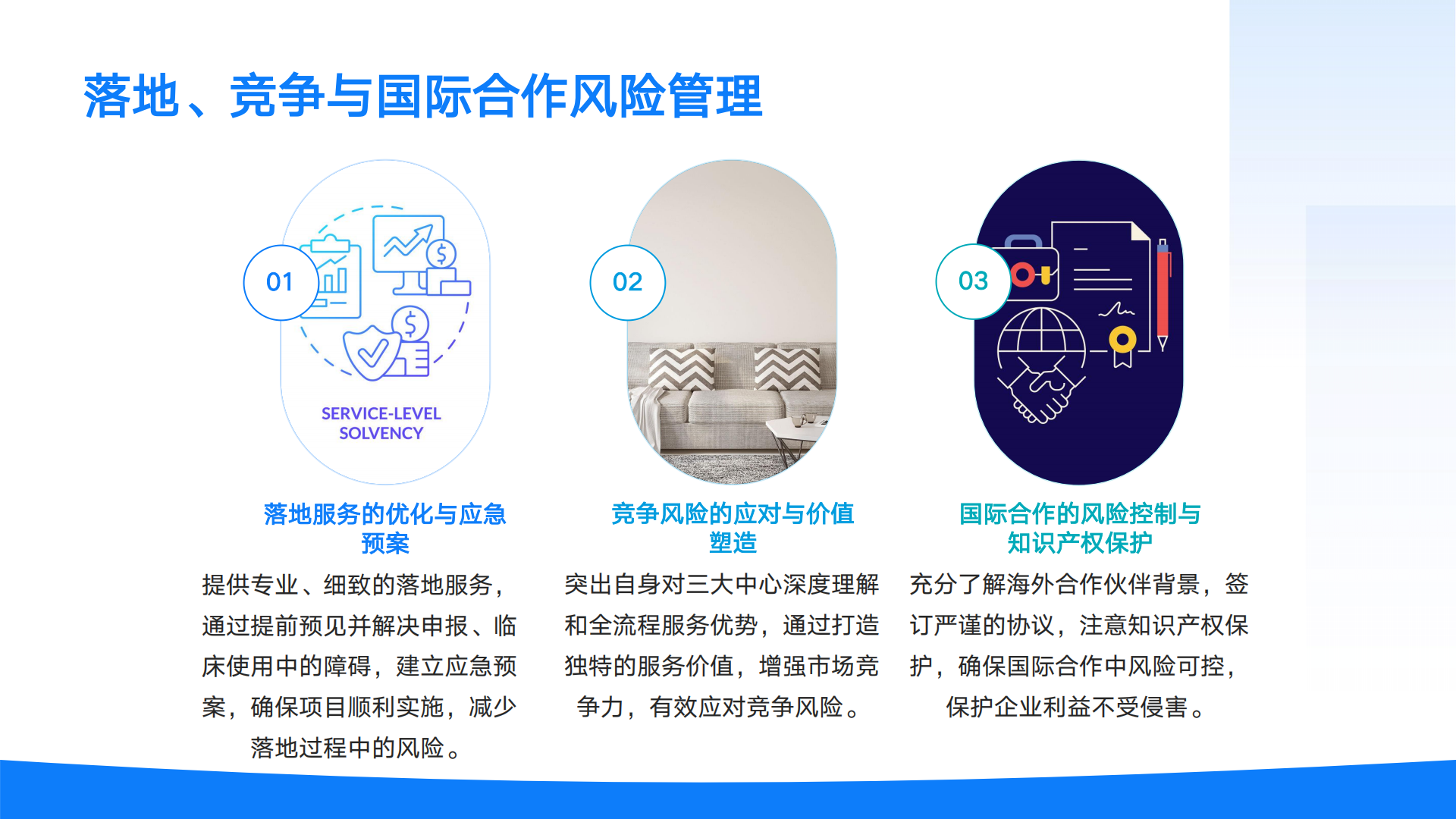 落地、竞争与国际合作风险管理

01

SERVICE-LEVEL SOLVENCY

落地服务的优化与应急预案

提供专业、细致的落地服务，通过提前预见并解决申报、临床使用中的障碍，建立应急预案，确保项目顺利实施，减少落地过程中的风险。

02

竞争风险的应对与价值塑造

突出自身对三大中心深度理解和全流程服务优势，通过打造独特的服务价值，增强市场竞争力，有效应对竞争风险。

03

国际合作的风险控制与知识产权保护

充分了解海外合作伙伴背景，签订严谨的协议，注意知识产权保护，确保国际合作中风险可控，保护企业利益不受侵害。